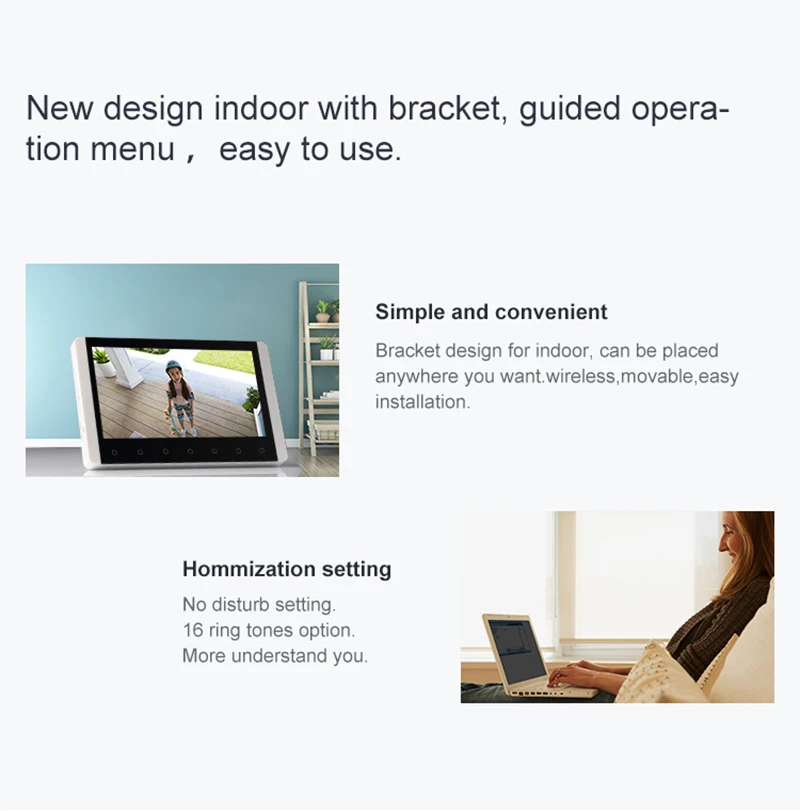 New design indoor with bracket, guided operation menu， easy to use.

Simple and convenient

Bracket design for indoor, can be placed anywhere you want.wireless,movable,easy installation.

Hommization setting

No disturb setting.
16 ring tones option.
More understand you.